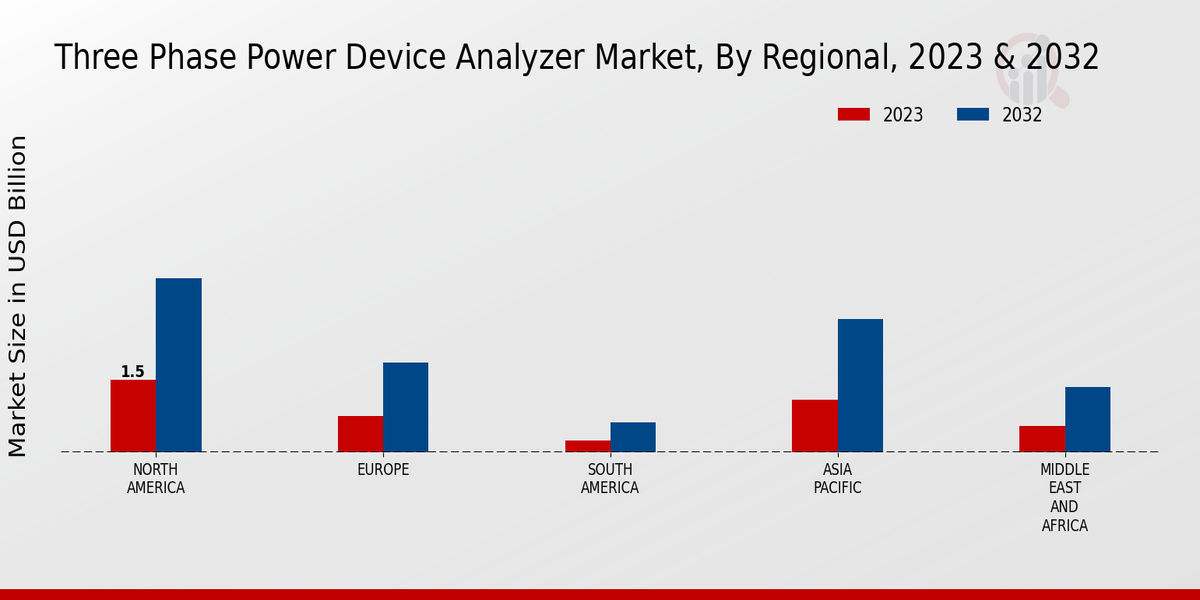 Three Phase Power Device Analyzer Market, By Regional, 2023 & 2032

2023
2032

Market Size in USD Billion

1.5

NORTH AMERICA
EUROPE
SOUTH AMERICA
ASIA PACIFIC
MIDDLE EAST AND AFRICA